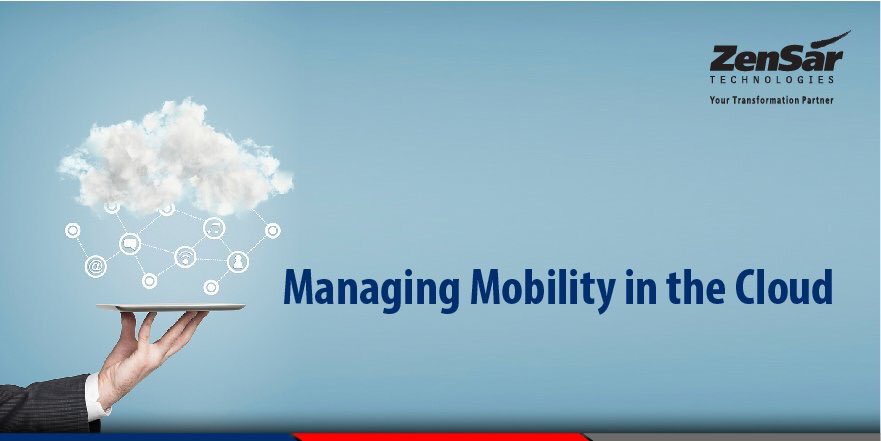 ZenSar
TECHNOLOGIES
Your Transformation Partner

Managing Mobility in the Cloud